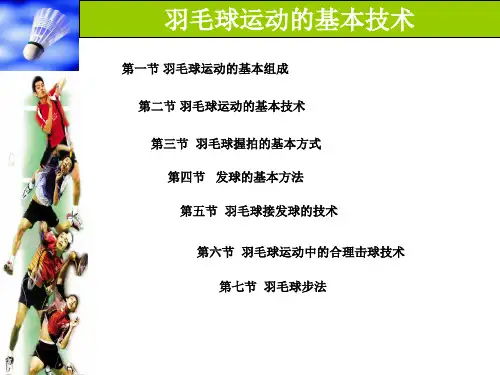 羽毛球运动的基本技术

第一节 羽毛球运动的基本组成

第二节 羽毛球运动的基本技术

第三节 羽毛球握拍的基本方式

第四节 发球的基本方法

第五节 羽毛球接发球的技术

第六节 羽毛球运动中的合理击球技术

第七节 羽毛球步法